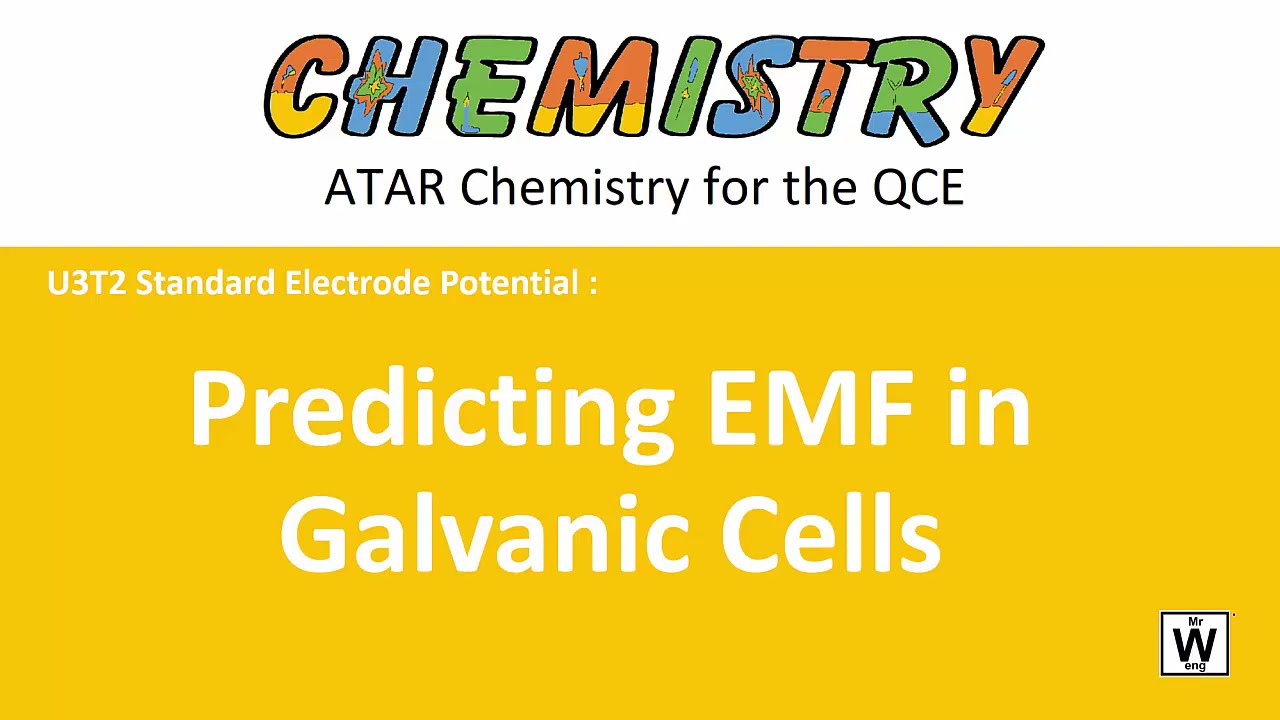 CHEMISTRY

ATAR Chemistry for the QCE

U3T2 Standard Electrode Potential :

Predicting EMF in Galvanic Cells

Mr
W
eng